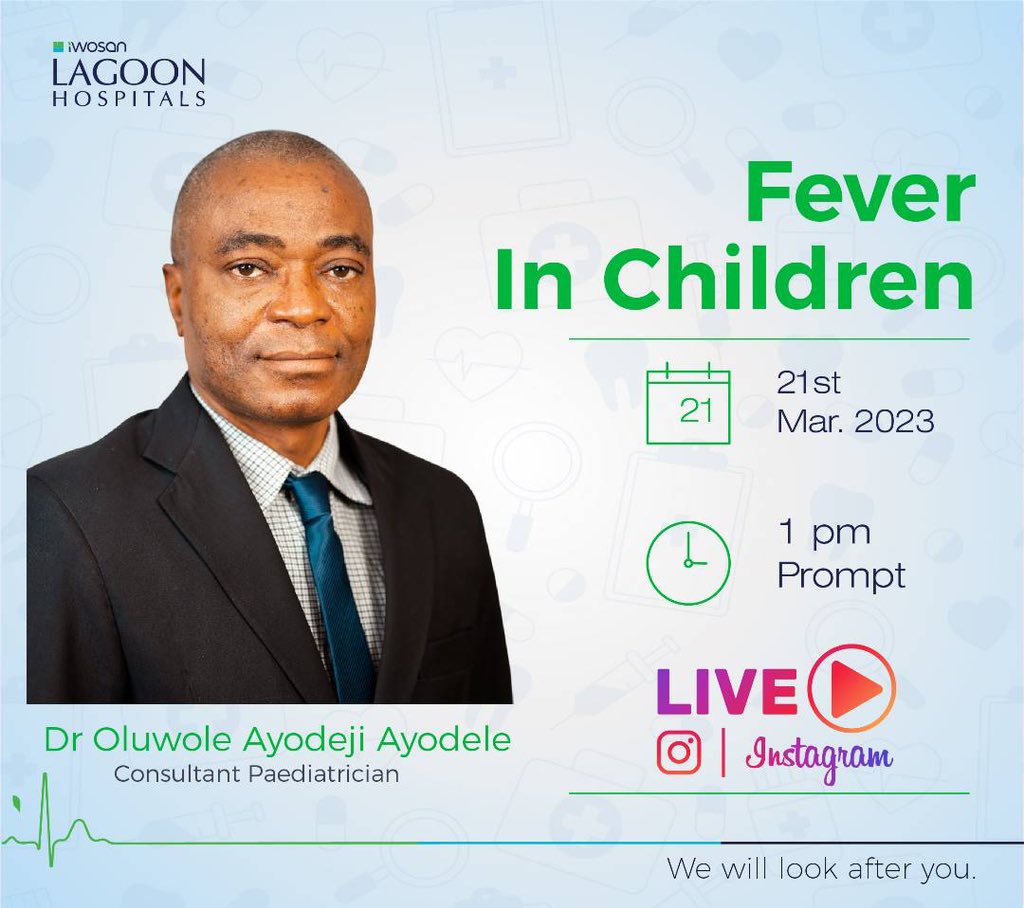 iwosan
LAGOON
HOSPITALS

Fever
In Children

21

21st
Mar. 2023

1 pm
Prompt

LIVE

Instagram

Dr Oluwole Ayodeji Ayodele
Consultant Paediatrician

We will look after you.